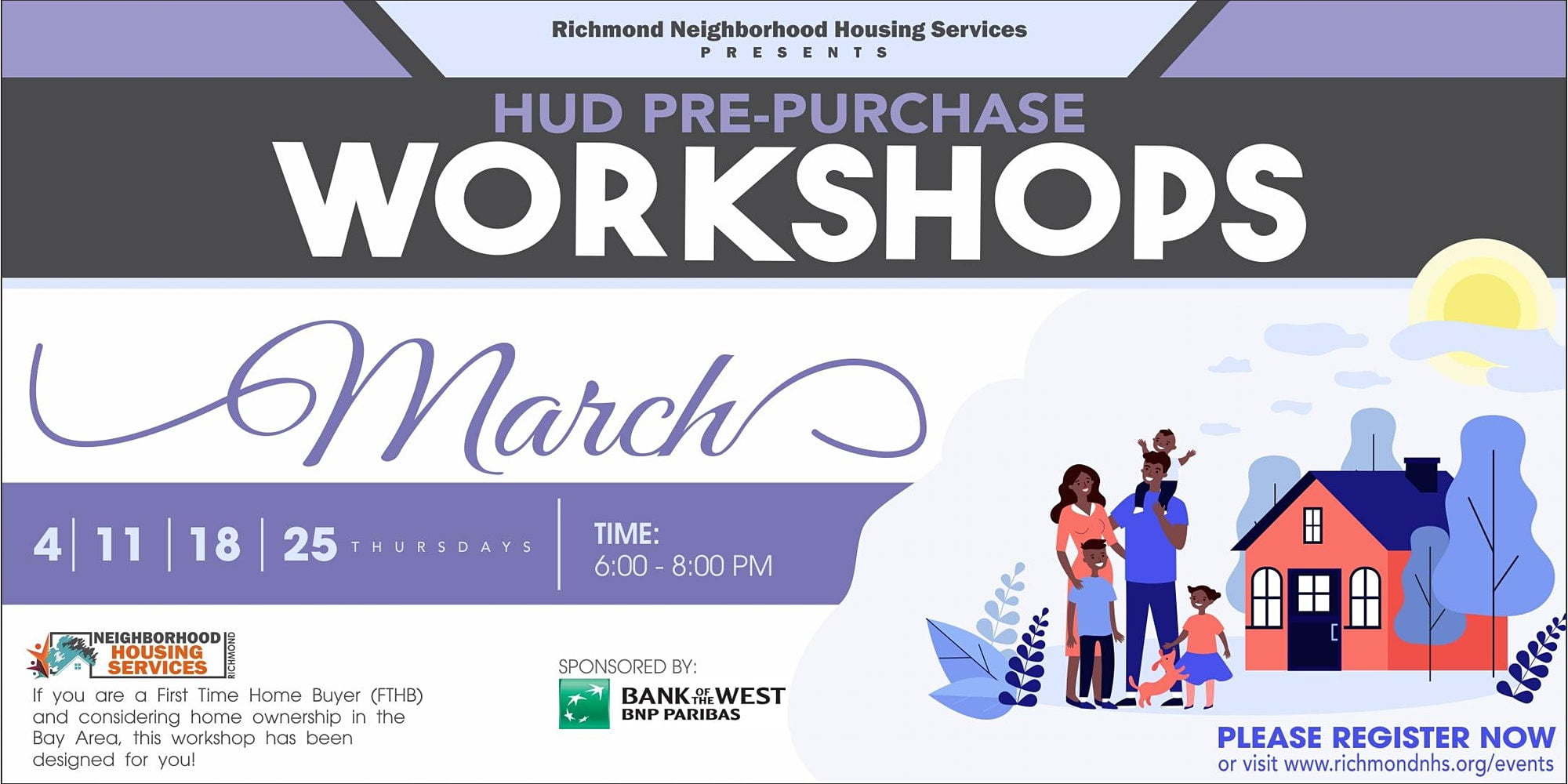 Richmond Neighborhood Housing Services
PRESENTS

HUD PRE-PURCHASE
WORKSHOPS

March

4 | 11 | 18 | 25 THURSDAYS

TIME:
6:00 - 8:00 PM

NEIGHBORHOOD HOUSING SERVICES RICHMOND

If you are a First Time Home Buyer (FTHB) and considering home ownership in the Bay Area, this workshop has been designed for you!

SPONSORED BY:
BANK OF THE WEST
BNP PARIBAS

PLEASE REGISTER NOW
or visit www.richmondnhs.org/events